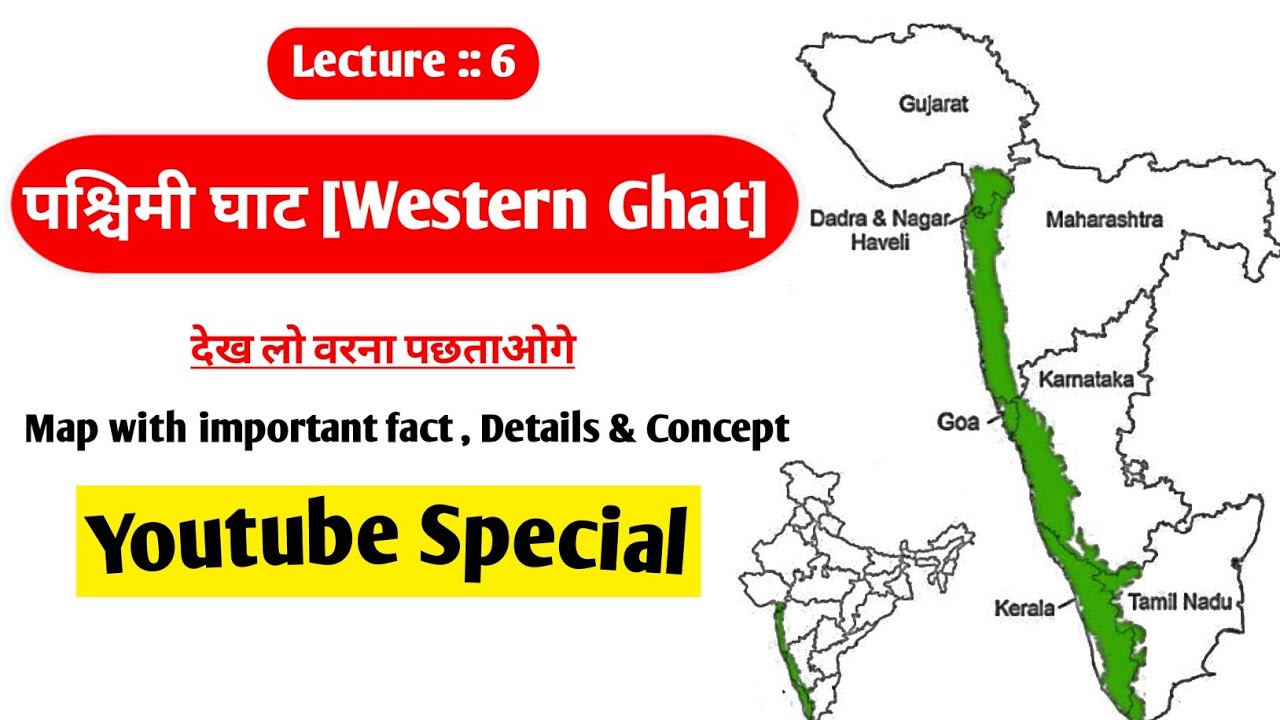 Lecture :: 6

पश्चिमी घाट [Western Ghat]

देख लो वरना पछताओगे

Map with important fact , Details & Concept

Youtube Special

Gujarat

Dadra & Nagar Haveli

Maharashtra

Karnataka

Goa

Kerala

Tamil Nadu